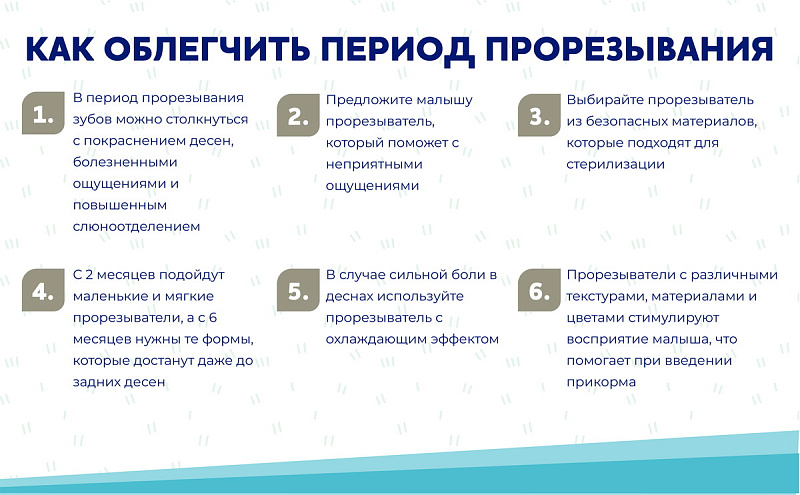 КАК ОБЛЕГЧИТЬ ПЕРИОД ПРОРЕЗЫВАНИЯ

1. В период прорезывания зубов можно столкнуться с покраснением десен, болезненными ощущениями и повышенным слюноотделением

2. Предложите малышу прорезыватель, который поможет с неприятными ощущениями

3. Выбирайте прорезыватель из безопасных материалов, которые подходят для стерилизации

4. С 2 месяцев подойдут маленькие и мягкие прорезыватели, а с 6 месяцев нужны те формы, которые достанут даже до задних десен

5. В случае сильной боли в деснах используйте прорезыватель с охлаждающим эффектом

6. Прорезыватели с различными текстурами, материалами и цветами стимулируют восприятие малыша, что помогает при введении прикорма